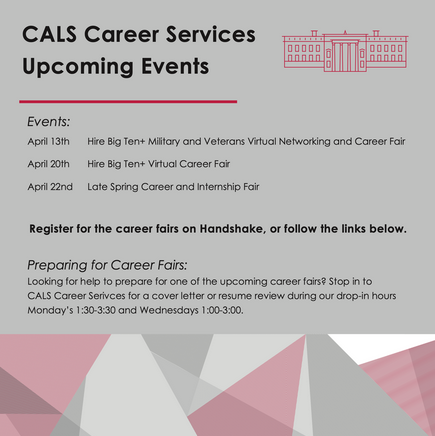 CALS Career Services Upcoming Events

Events:

April 13th Hire Big Ten+ Military and Veterans Virtual Networking and Career Fair

April 20th Hire Big Ten+ Virtual Career Fair

April 22nd Late Spring Career and Internship Fair

Register for the career fairs on Handshake, or follow the links below.

Preparing for Career Fairs:
Looking for help to prepare for one of the upcoming career fairs? Stop in to CALS Career Serivces for a cover letter or resume review during our drop-in hours Monday's 1:30-3:30 and Wednesdays 1:00-3:00.